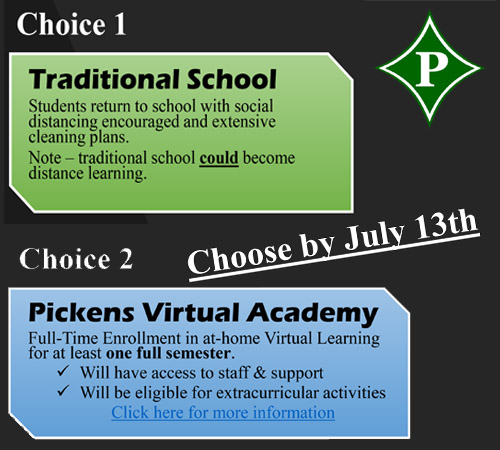 Choice 1

P

Traditional School

Students return to school with social distancing encouraged and extensive cleaning plans.

Note – traditional school could become distance learning.

Choose by July 13th

Choice 2

Pickens Virtual Academy

Full-Time Enrollment in at-home Virtual Learning for at least one full semester.

✓ Will have access to staff & support
✓ Will be eligible for extracurricular activities

Click here for more information